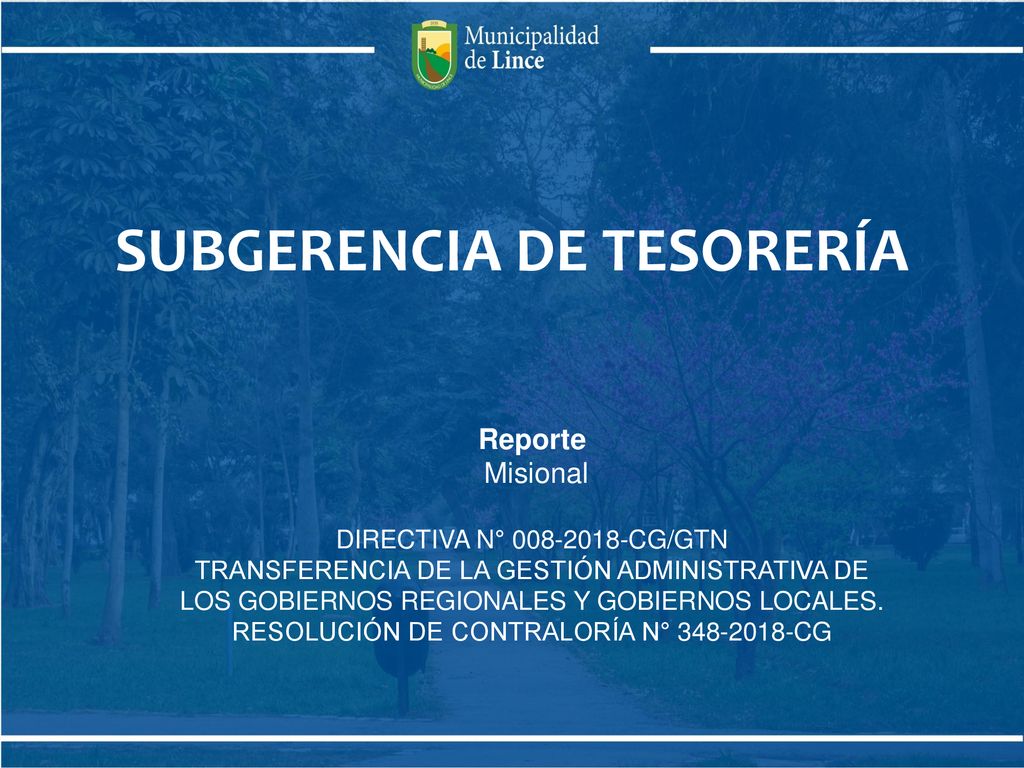 Municipalidad de Lince

SUBGERENCIA DE TESORERÍA

Reporte
Misional

DIRECTIVA N° 008-2018-CG/GTN
TRANSFERENCIA DE LA GESTIÓN ADMINISTRATIVA DE LOS GOBIERNOS REGIONALES Y GOBIERNOS LOCALES.
RESOLUCIÓN DE CONTRALORÍA N° 348-2018-CG